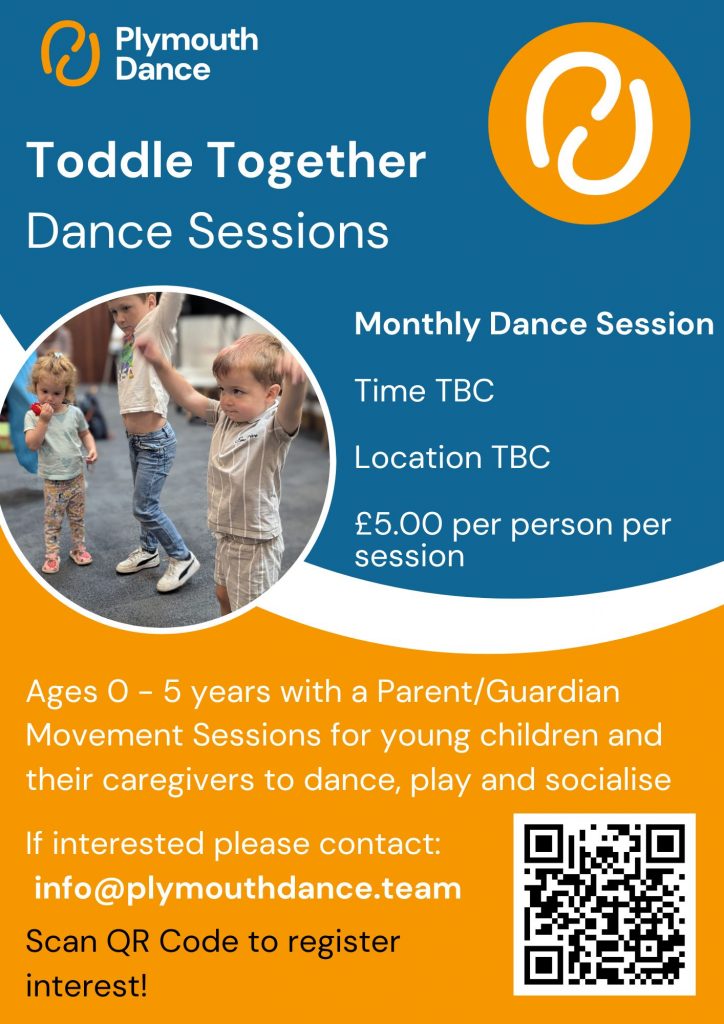 Plymouth Dance

Toddle Together
Dance Sessions

Monthly Dance Session

Time TBC

Location TBC

£5.00 per person per session

Ages 0 - 5 years with a Parent/Guardian
Movement Sessions for young children and their caregivers to dance, play and socialise

If interested please contact:
info@plymouthdance.team

Scan QR Code to register interest!